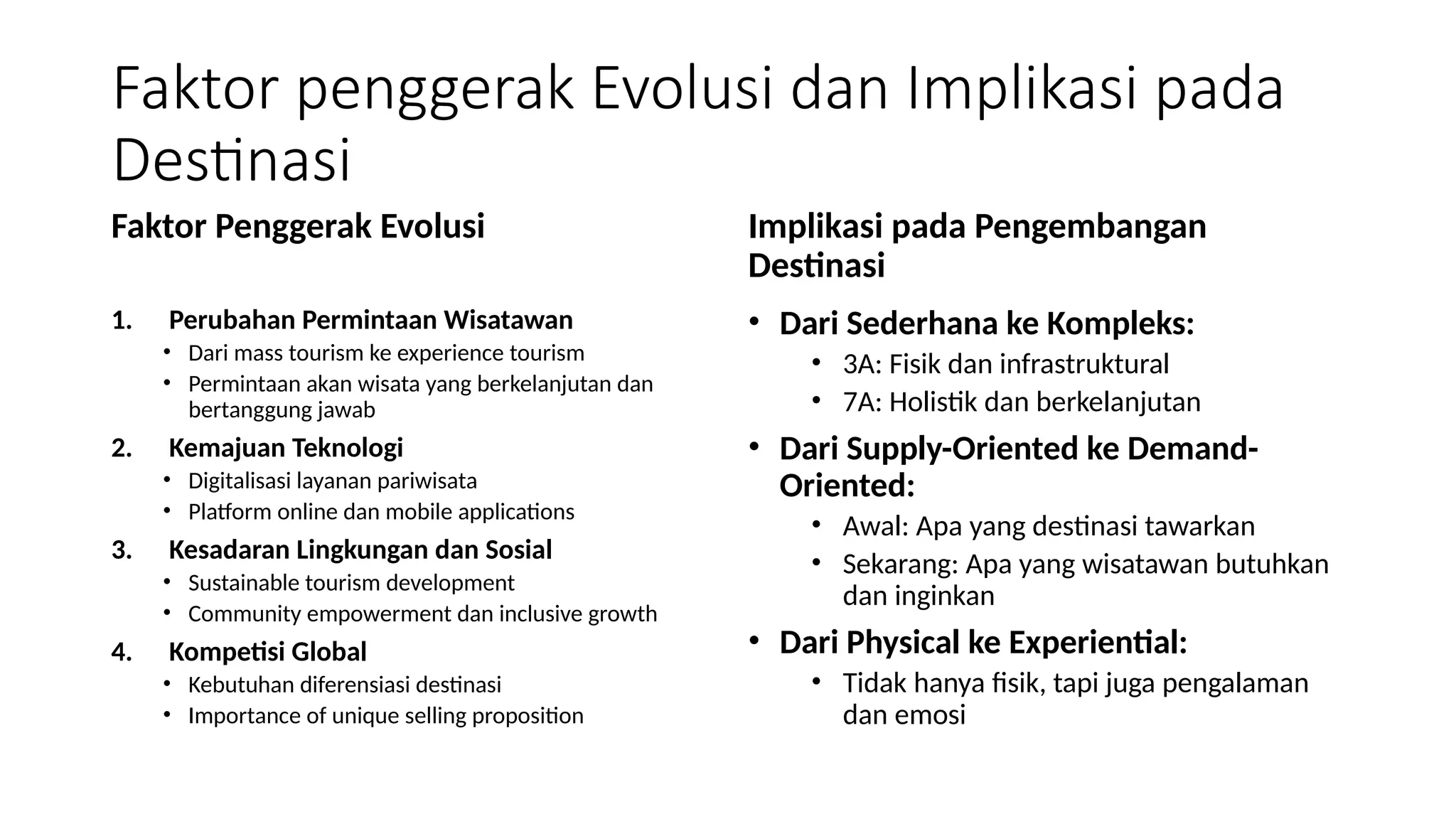 Faktor penggerak Evolusi dan Implikasi pada Destinasi

Faktor Penggerak Evolusi

1. Perubahan Permintaan Wisatawan
• Dari mass tourism ke experience tourism
• Permintaan akan wisata yang berkelanjutan dan bertanggung jawab
2. Kemajuan Teknologi
• Digitalisasi layanan pariwisata
• Platform online dan mobile applications
3. Kesadaran Lingkungan dan Sosial
• Sustainable tourism development
• Community empowerment dan inclusive growth
4. Kompetisi Global
• Kebutuhan diferensiasi destinasi
• Importance of unique selling proposition

Implikasi pada Pengembangan Destinasi

• Dari Sederhana ke Kompleks:
• 3A: Fisik dan infrastruktural
• 7A: Holistik dan berkelanjutan
• Dari Supply-Oriented ke Demand-Oriented:
• Awal: Apa yang destinasi tawarkan
• Sekarang: Apa yang wisatawan butuhkan dan inginkan
• Dari Physical ke Experiential:
• Tidak hanya fisik, tapi juga pengalaman dan emosi